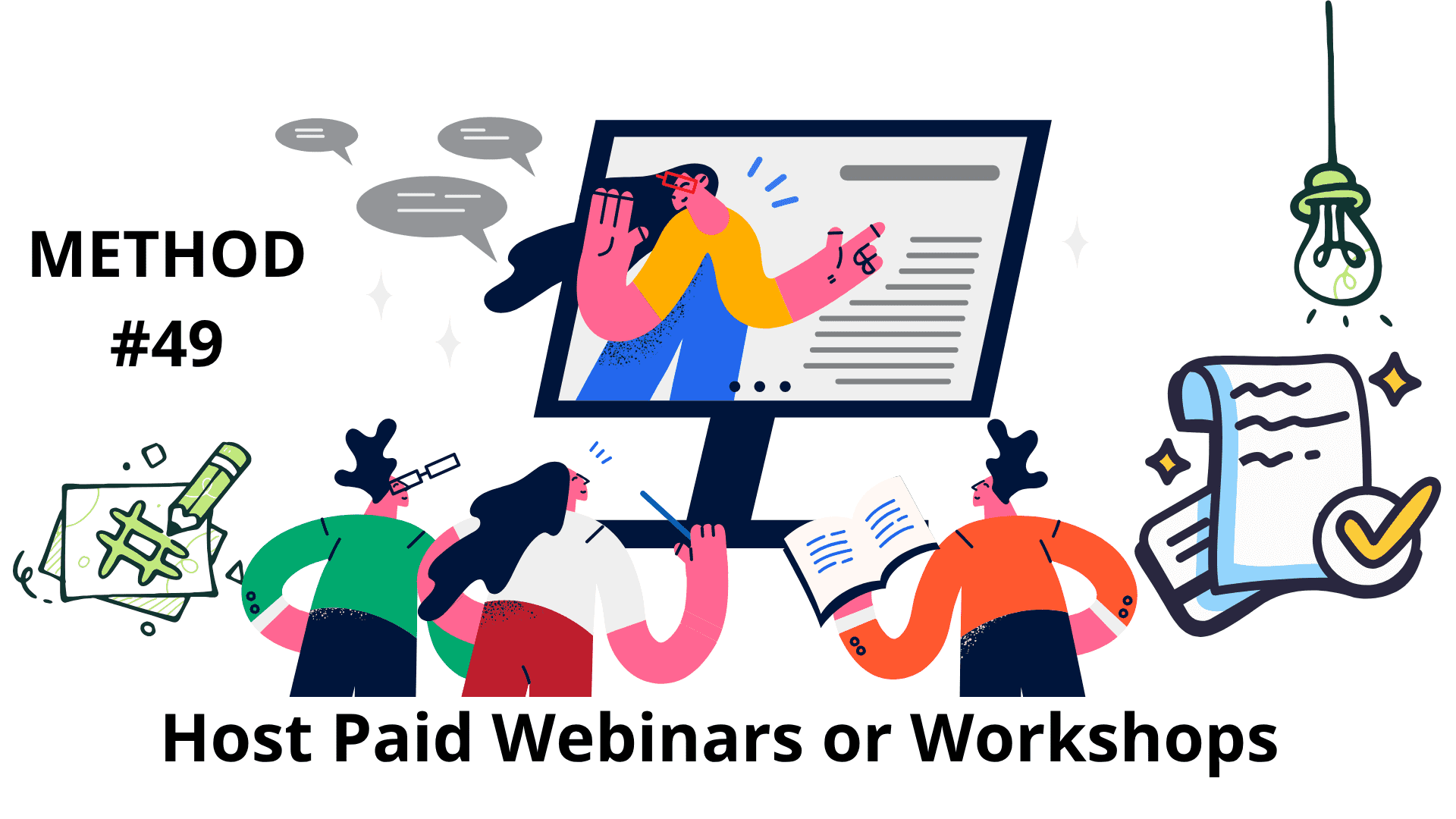 METHOD
#49

Host Paid Webinars or Workshops